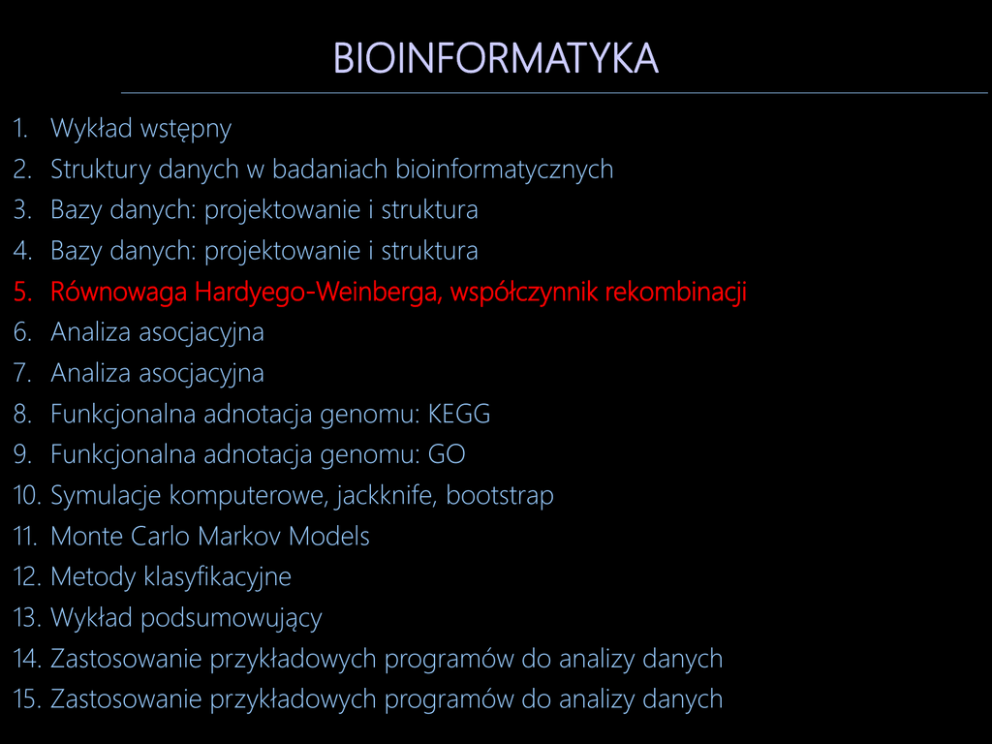 BIOINFORMATYKA

1. Wykład wstępny
2. Struktury danych w badaniach bioinformatycznych
3. Bazy danych: projektowanie i struktura
4. Bazy danych: projektowanie i struktura
5. Równowaga Hardyego-Weinberga, współczynnik rekombinacji
6. Analiza asocjacyjna
7. Analiza asocjacyjna
8. Funkcjonalna adnotacja genomu: KEGG
9. Funkcjonalna adnotacja genomu: GO
10. Symulacje komputerowe, jackknife, bootstrap
11. Monte Carlo Markov Models
12. Metody klasyfikacyjne
13. Wykład podsumowujący
14. Zastosowanie przykładowych programów do analizy danych
15. Zastosowanie przykładowych programów do analizy danych